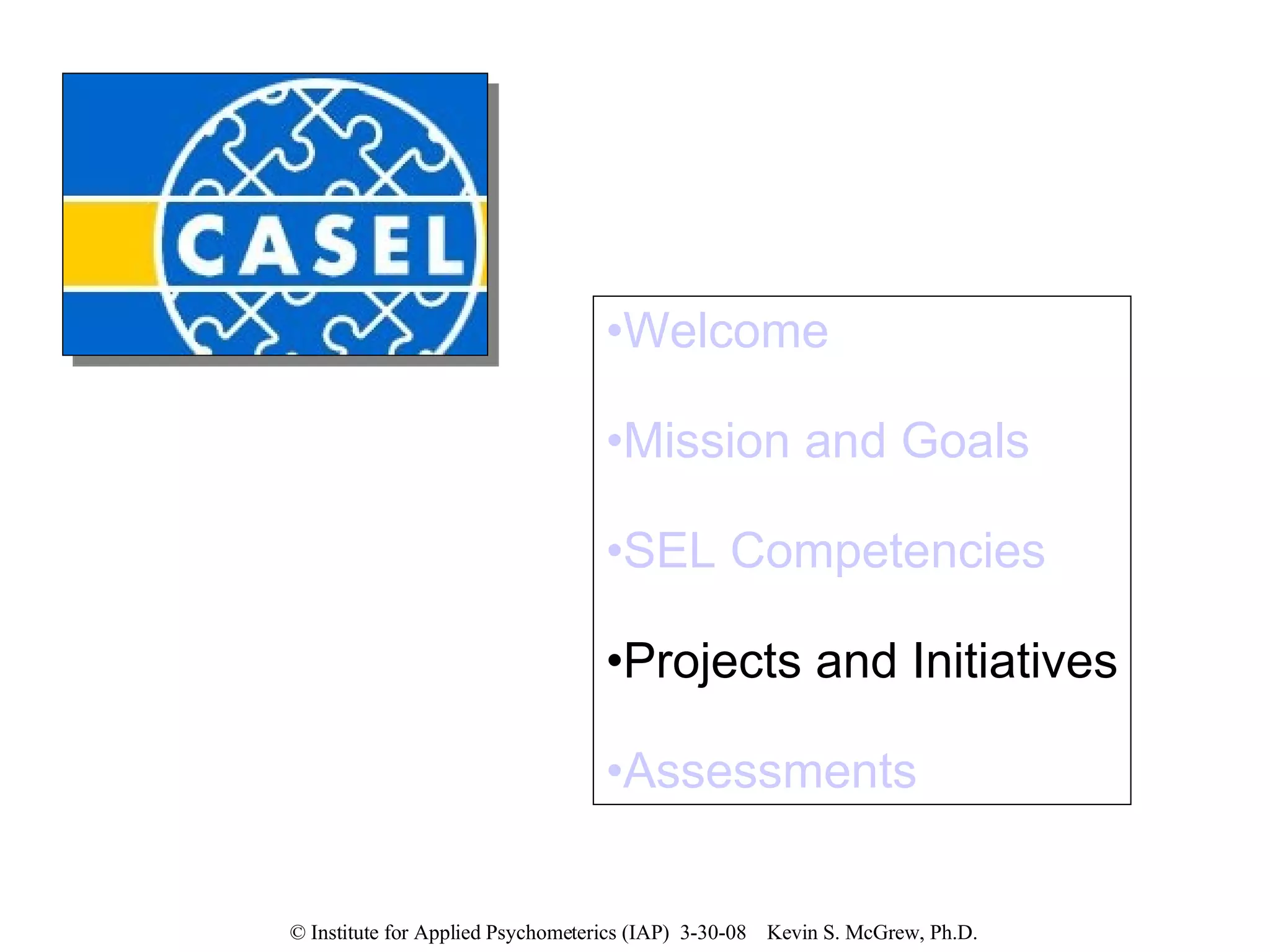 CASEL

•Welcome

•Mission and Goals

•SEL Competencies

•Projects and Initiatives

•Assessments

© Institute for Applied Psychometerics (IAP) 3-30-08 Kevin S. McGrew, Ph.D.